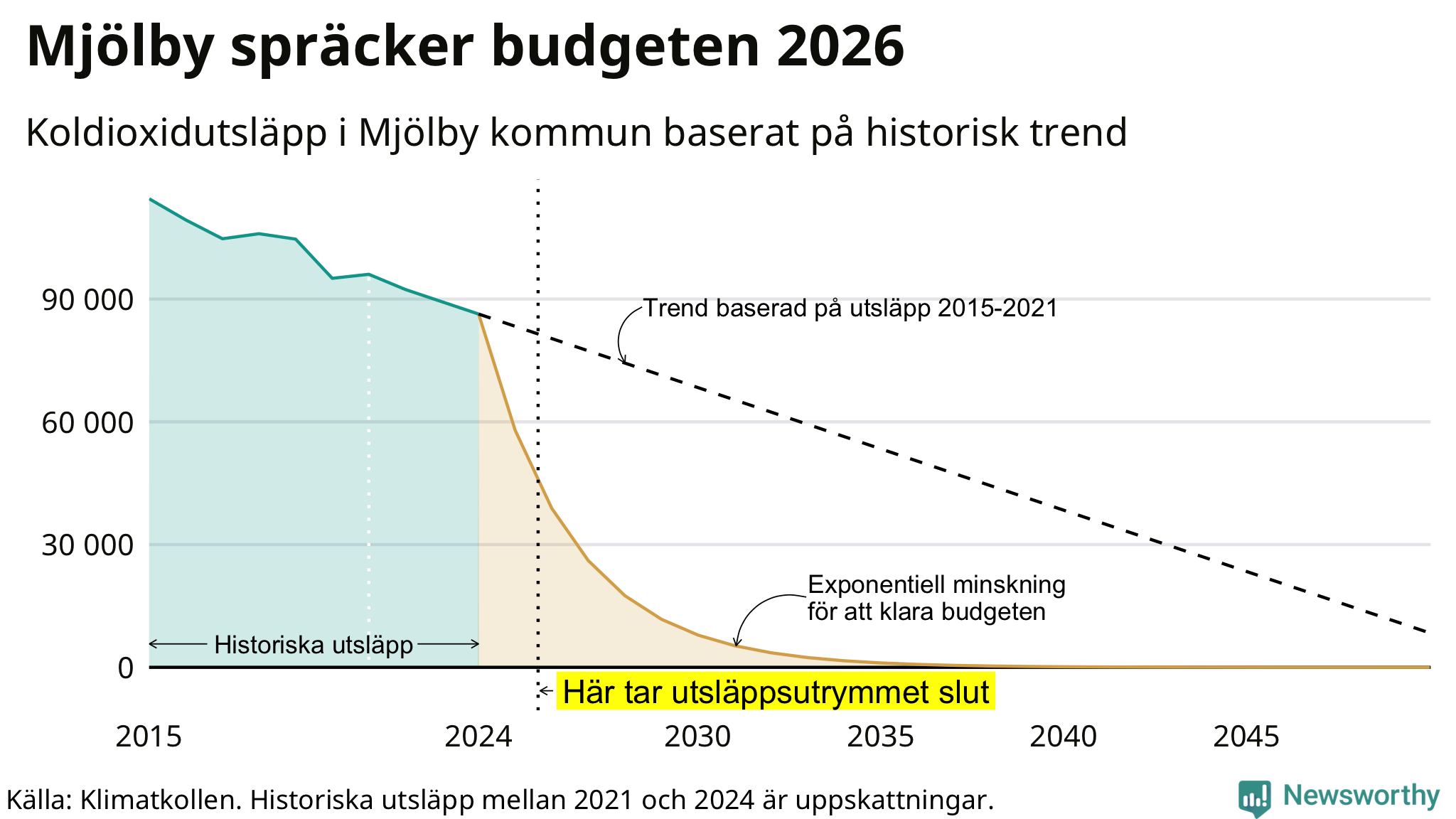 Mjölby spräcker budgeten 2026

Koldioxidutsläpp i Mjölby kommun baserat på historisk trend

90 000
60 000
30 000
0

Trend baserad på utsläpp 2015-2021

Exponentiell minskning för att klara budgeten

Historiska utsläpp

Här tar utsläppsutrymmet slut

2015
2024
2030
2035
2040
2045

Källa: Klimatkollen. Historiska utsläpp mellan 2021 och 2024 är uppskattningar.

Newsworthy